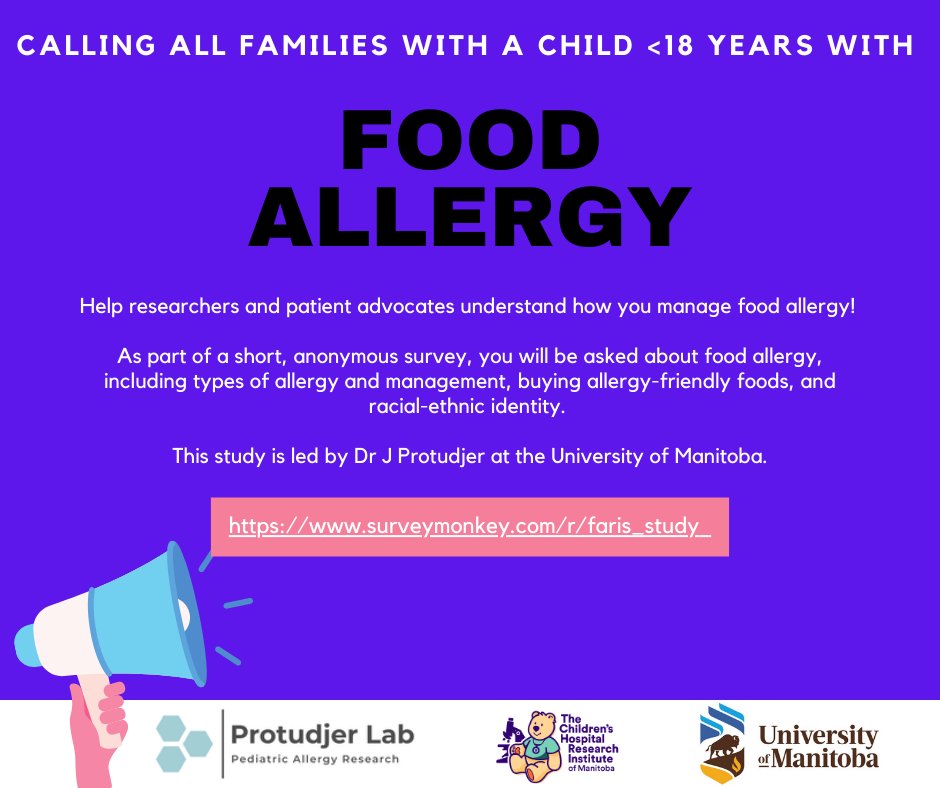 CALLING ALL FAMILIES WITH A CHILD <18 YEARS WITH

FOOD ALLERGY

Help researchers and patient advocates understand how you manage food allergy!

As part of a short, anonymous survey, you will be asked about food allergy, including types of allergy and management, buying allergy-friendly foods, and racial-ethnic identity.

This study is led by Dr J Protudjer at the University of Manitoba.

https://www.surveymonkey.com/r/faris_study_

Protudjer Lab
Pediatric Allergy Research

The Children's Hospital Research Institute of Manitoba

University of Manitoba